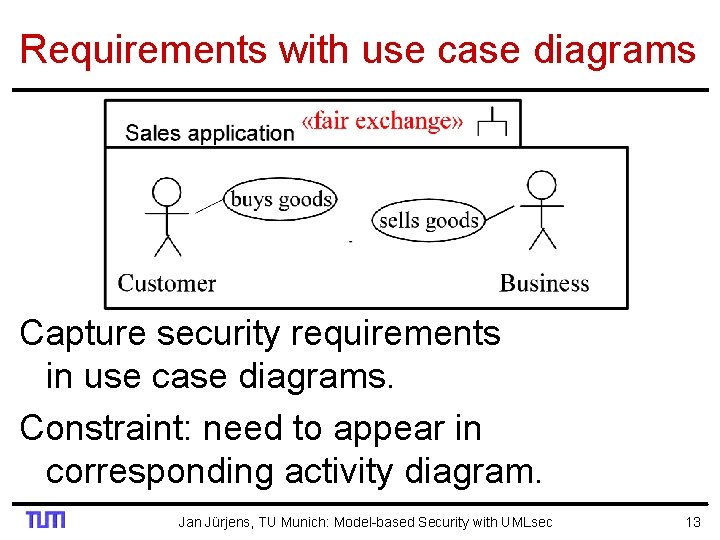 Requirements with use case diagrams

Sales application «fair exchange»

buys goods

sells goods

Customer

Business

Capture security requirements in use case diagrams.

Constraint: need to appear in corresponding activity diagram.

TUM

Jan Jürjens, TU Munich: Model-based Security with UMLsec

13